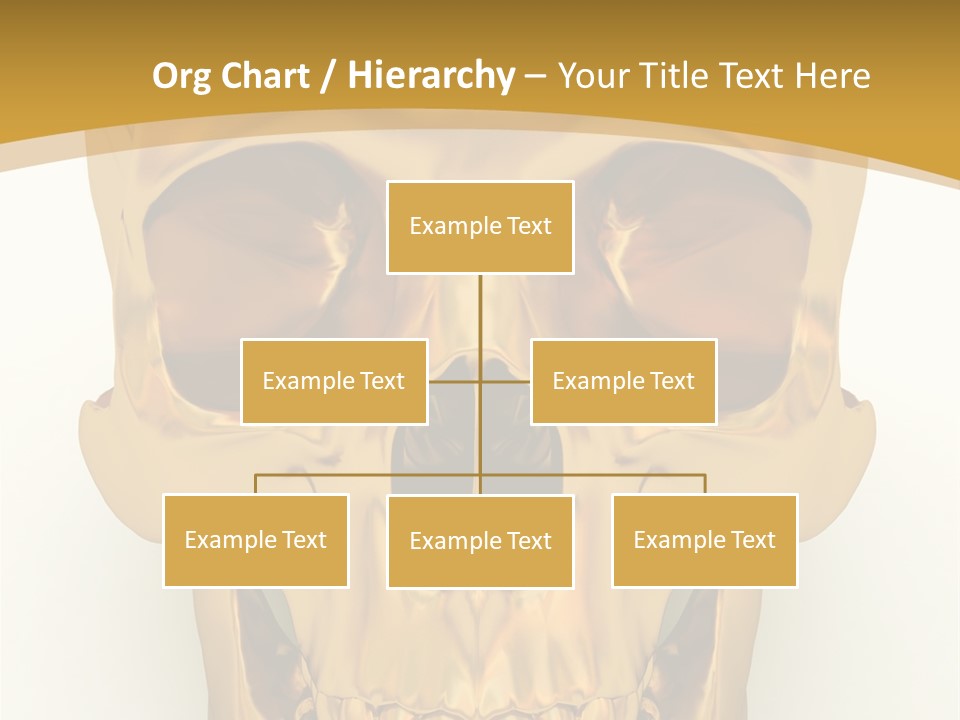 Org Chart / Hierarchy – Your Title Text Here

Example Text

Example Text

Example Text

Example Text

Example Text

Example Text